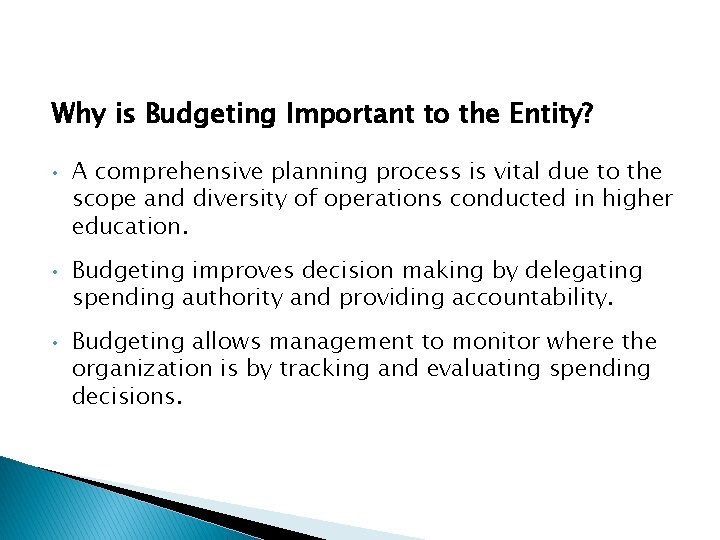 Why is Budgeting Important to the Entity?

• A comprehensive planning process is vital due to the scope and diversity of operations conducted in higher education.

• Budgeting improves decision making by delegating spending authority and providing accountability.

• Budgeting allows management to monitor where the organization is by tracking and evaluating spending decisions.